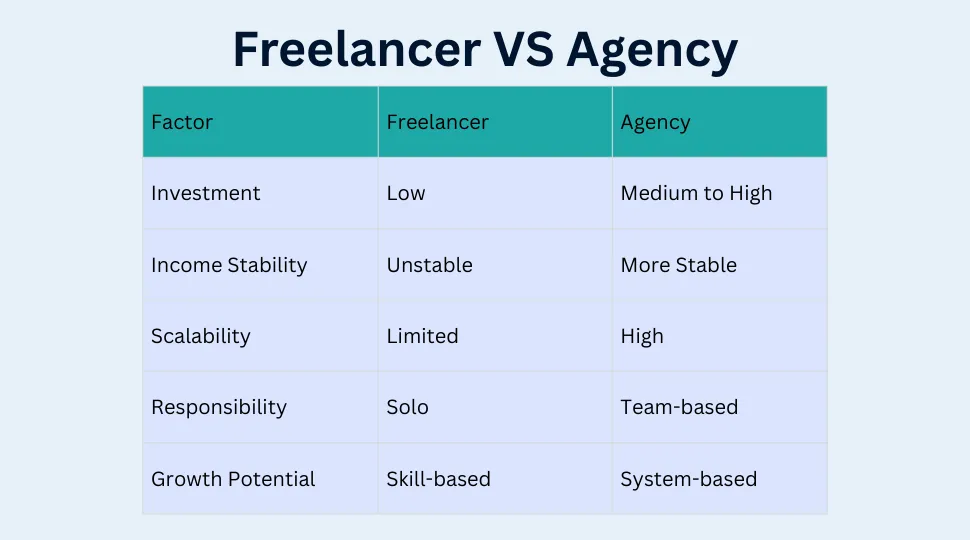 Freelancer VS Agency

| Factor | Freelancer | Agency |
|---|---|---|
| Investment | Low | Medium to High |
| Income Stability | Unstable | More Stable |
| Scalability | Limited | High |
| Responsibility | Solo | Team-based |
| Growth Potential | Skill-based | System-based |